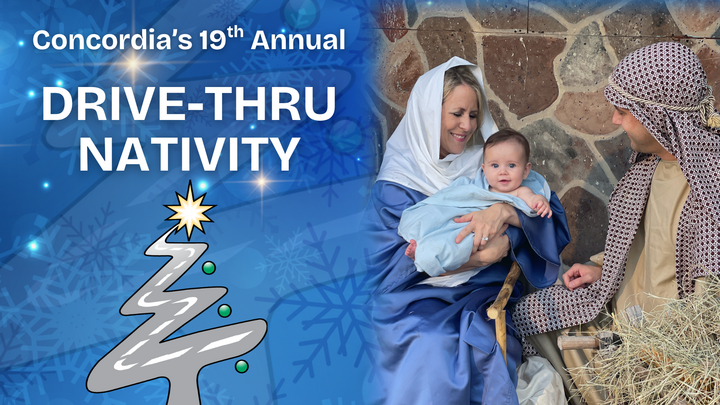 Concordia's 19$^{th}$ Annual

DRIVE-THRU NATIVITY